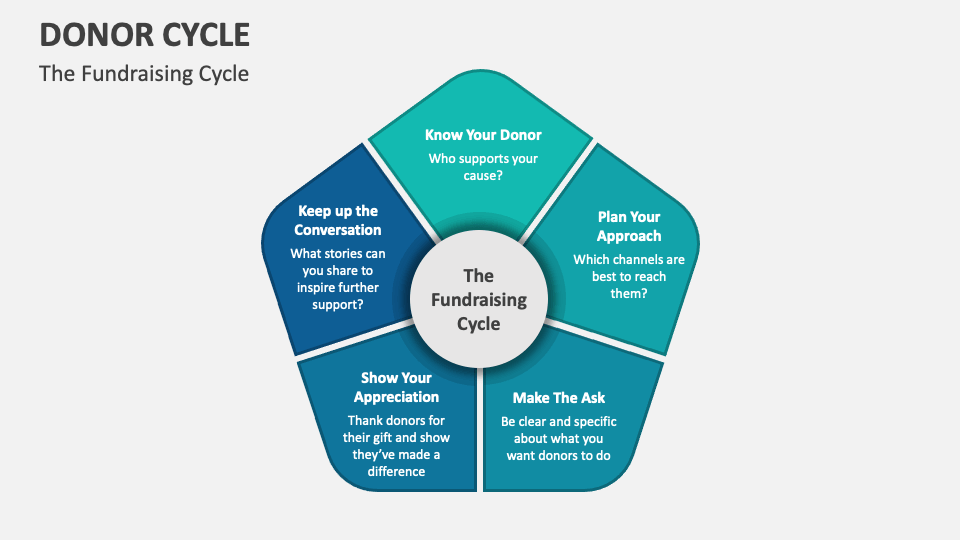 DONOR CYCLE

The Fundraising Cycle

Know Your Donor

Who supports your cause?

Plan Your Approach

Which channels are best to reach them?

Make The Ask

Be clear and specific about what you want donors to do

Show Your Appreciation

Thank donors for their gift and show they've made a difference

Keep up the Conversation

What stories can you share to inspire further support?

The Fundraising Cycle